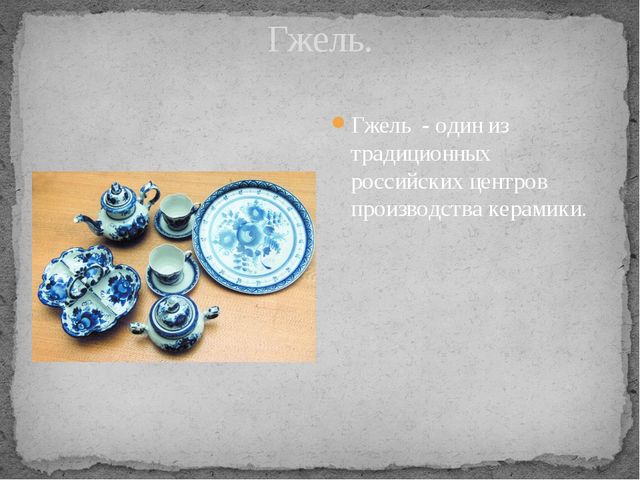 Гжель.

Гжель - один из традиционных российских центров производства керамики.